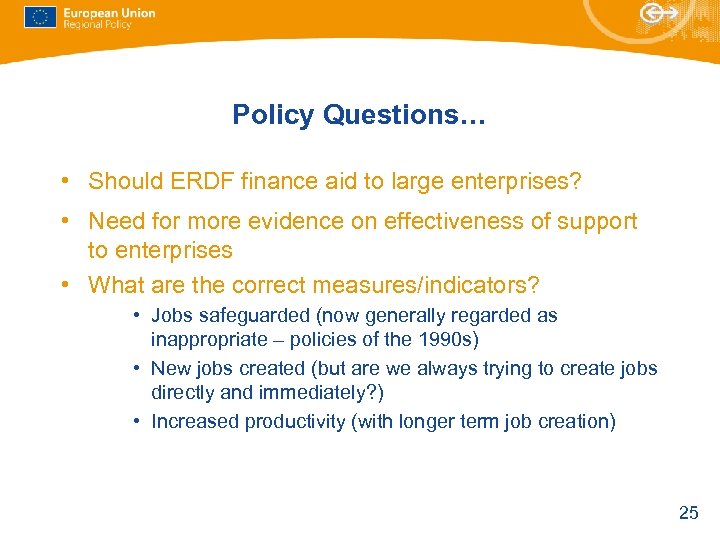 European Union
Regional Policy

Policy Questions…

• Should ERDF finance aid to large enterprises?
• Need for more evidence on effectiveness of support to enterprises
• What are the correct measures/indicators?
  • Jobs safeguarded (now generally regarded as inappropriate – policies of the 1990s)
  • New jobs created (but are we always trying to create jobs directly and immediately?)
  • Increased productivity (with longer term job creation)

25